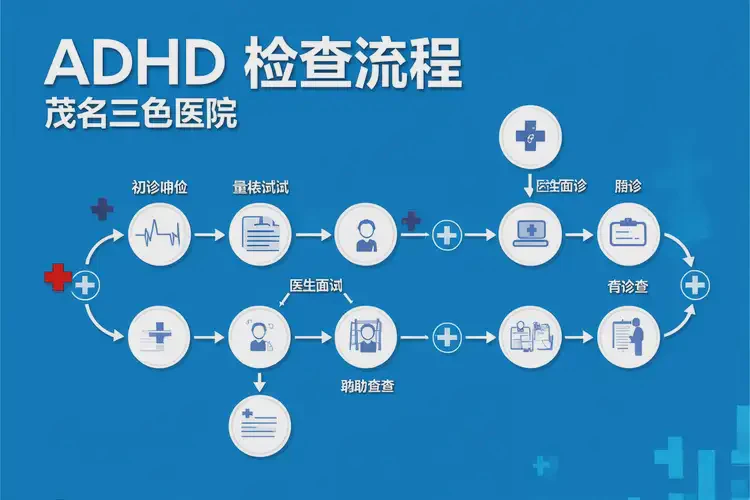 ADHD 检查流程
茂名三色医院

初诊呻俭

量核试试

医生面诊

腊诊

医生面试

育诊查

聃助查查